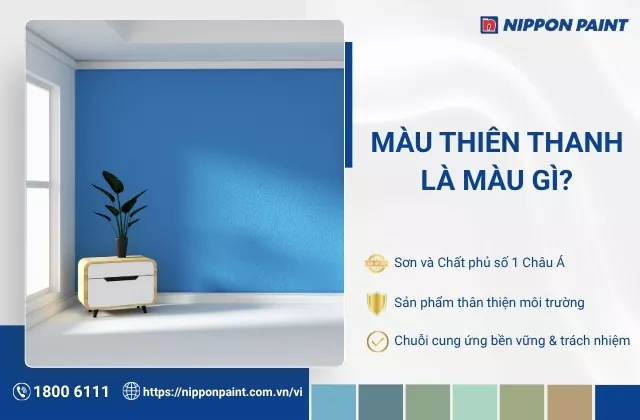 NIPPON PAINT

MÀU THIÊN THANH LÀ MÀU GÌ?

Sơn và Chất phủ số 1 Châu Á

Sản phẩm thân thiện môi trường

Chuỗi cung ứng bền vững & trách nhiệm

1800 6111

https://nipponpaint.com.vn/vi